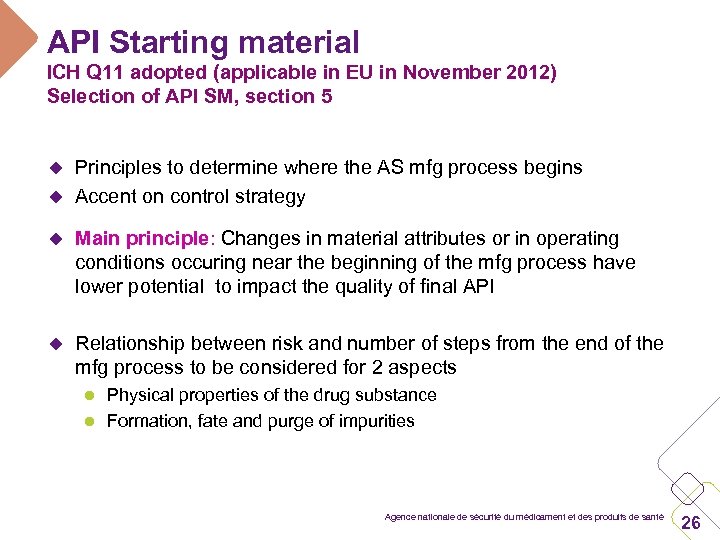 API Starting material
ICH Q11 adopted (applicable in EU in November 2012)
Selection of API SM, section 5

Principles to determine where the AS mfg process begins

Accent on control strategy

Main principle: Changes in material attributes or in operating conditions occuring near the beginning of the mfg process have lower potential to impact the quality of final API

Relationship between risk and number of steps from the end of the mfg process to be considered for 2 aspects

Physical properties of the drug substance

Formation, fate and purge of impurities

Agence nationale de sécurité du médicament et des produits de santé 26